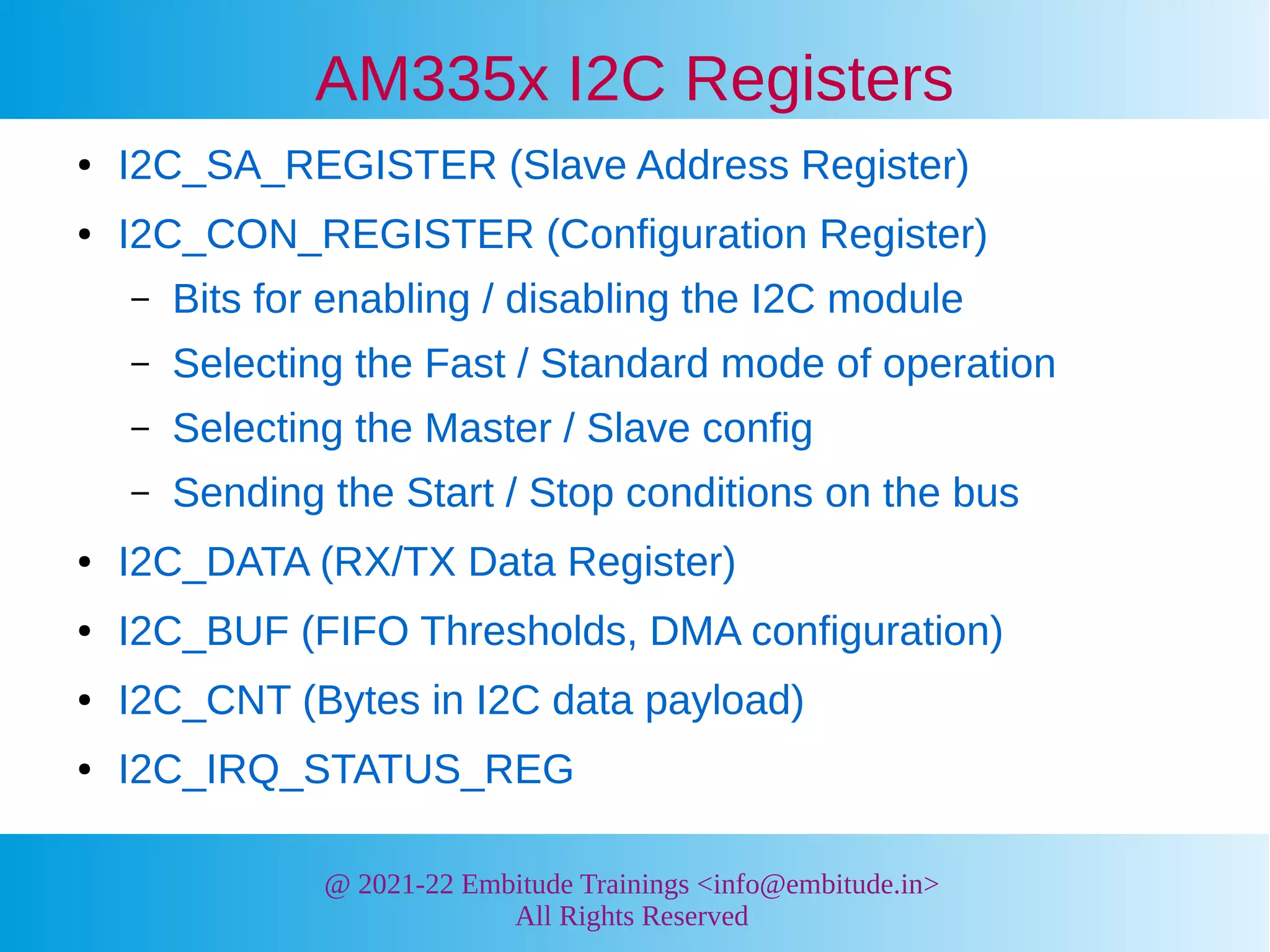 AM335x I2C Registers

• I2C_SA_REGISTER (Slave Address Register)
• I2C_CON_REGISTER (Configuration Register)
– Bits for enabling / disabling the I2C module
– Selecting the Fast / Standard mode of operation
– Selecting the Master / Slave config
– Sending the Start / Stop conditions on the bus
• I2C_DATA (RX/TX Data Register)
• I2C_BUF (FIFO Thresholds, DMA configuration)
• I2C_CNT (Bytes in I2C data payload)
• I2C_IRQ_STATUS_REG

@ 2021-22 Embitude Trainings <info@embitude.in>
All Rights Reserved